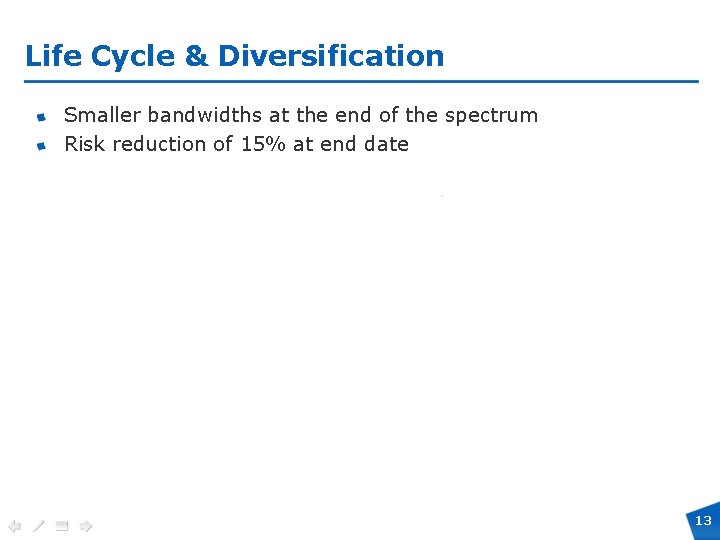 Life Cycle & Diversification

- Smaller bandwidths at the end of the spectrum
- Risk reduction of 15% at end date

13